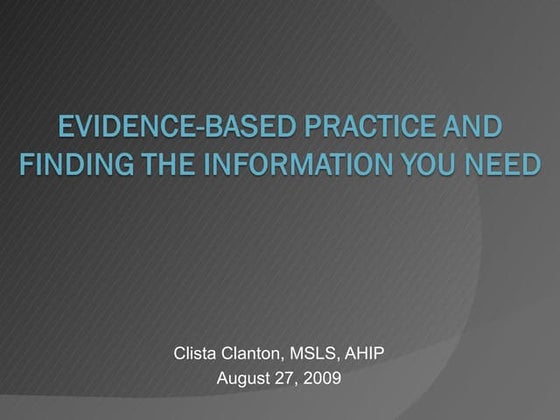 EVIDENCE-BASED PRACTICE AND FINDING THE INFORMATION YOU NEED

Clista Clanton, MSLS, AHIP
August 27, 2009